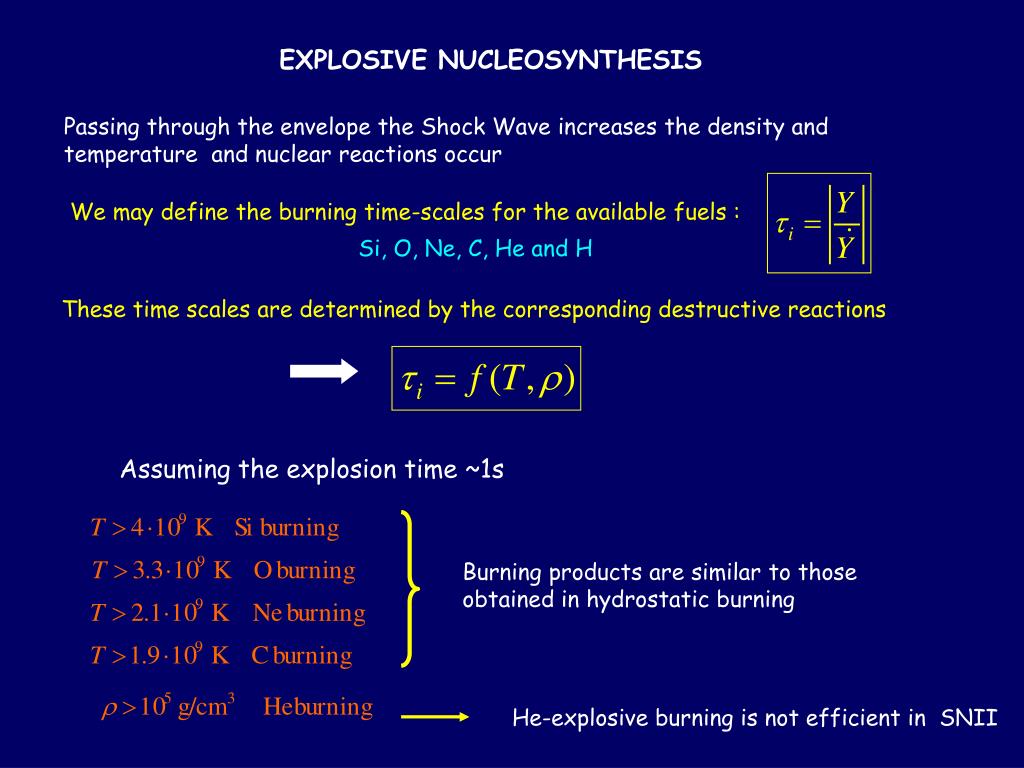 EXPLOSIVE NUCLEOSYNTHESIS

Passing through the envelope the Shock Wave increases the density and temperature and nuclear reactions occur

We may define the burning time-scales for the available fuels :

Si, O, Ne, C, He and H

$\tau_i = \left|\frac{Y}{\dot{Y}}\right|$

These time scales are determined by the corresponding destructive reactions

$\tau_i = f(T, \rho)$

Assuming the explosion time ~1s

$T > 4 \cdot 10^9$ K Si burning

$T > 3.3 \cdot 10^9$ K O burning

$T > 2.1 \cdot 10^9$ K Ne burning

$T > 1.9 \cdot 10^9$ K C burning

Burning products are similar to those obtained in hydrostatic burning

$\rho > 10^5$ g/cm$^3$ He burning

He-explosive burning is not efficient in SNII